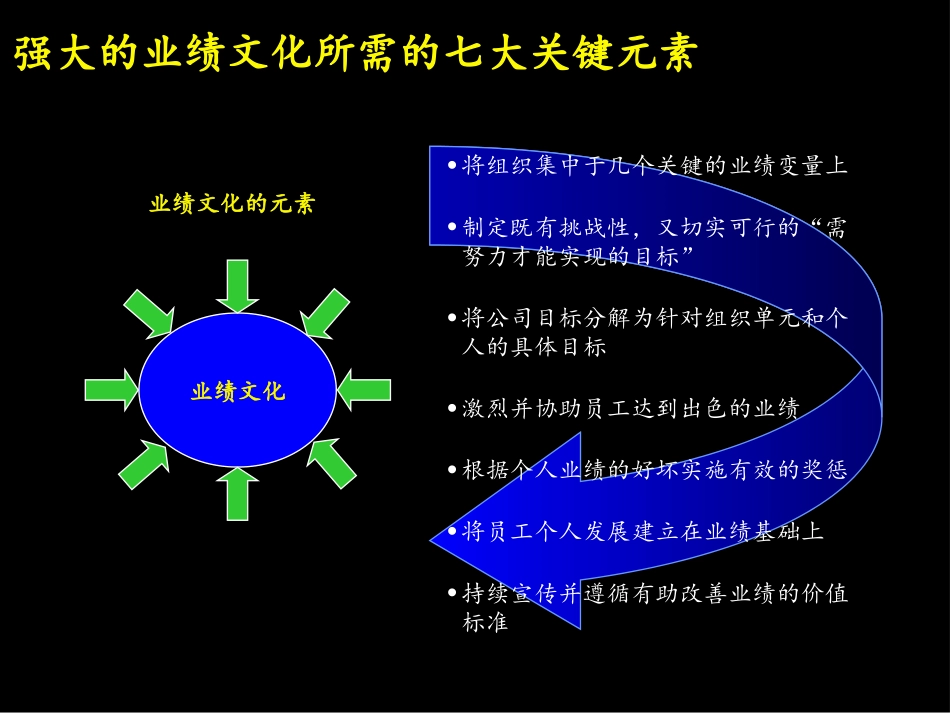 强大的业绩文化所需的七大关键元素

业绩文化的元素

业绩文化

• 将组织集中于几个关键的业绩变量上

• 制定既有挑战性，又切实可行的“需努力才能实现的目标”

• 将公司目标分解为针对组织单元和个人的具体目标

• 激烈并协助员工达到出色的业绩

• 根据个人业绩的好坏实施有效的奖惩

• 将员工个人发展建立在业绩基础上

• 持续宣传并遵循有助改善业绩的价值标准